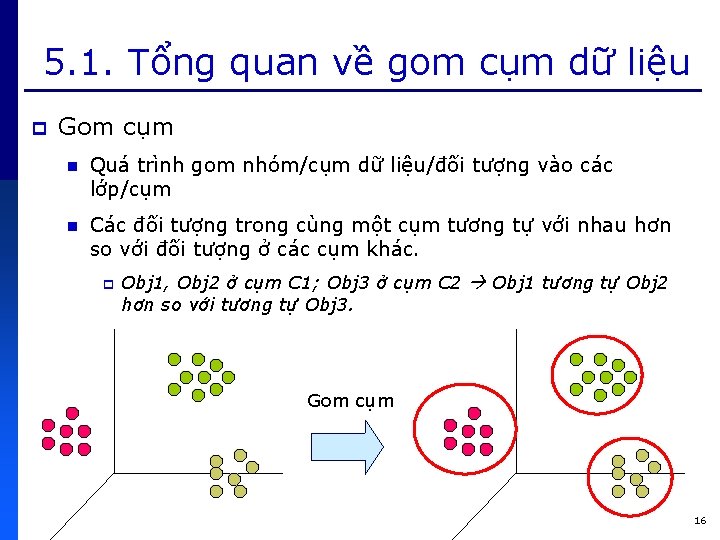 5.1. Tổng quan về gom cụm dữ liệu

Gom cụm

Quá trình gom nhóm/cụm dữ liệu/đối tượng vào các lớp/cụm

Các đối tượng trong cùng một cụm tương tự với nhau hơn so với đối tượng ở các cụm khác.

Obj1, Obj2 ở cụm C1; Obj3 ở cụm C2 → Obj1 tương tự Obj2 hơn so với tương tự Obj3.

Gom cụm

16